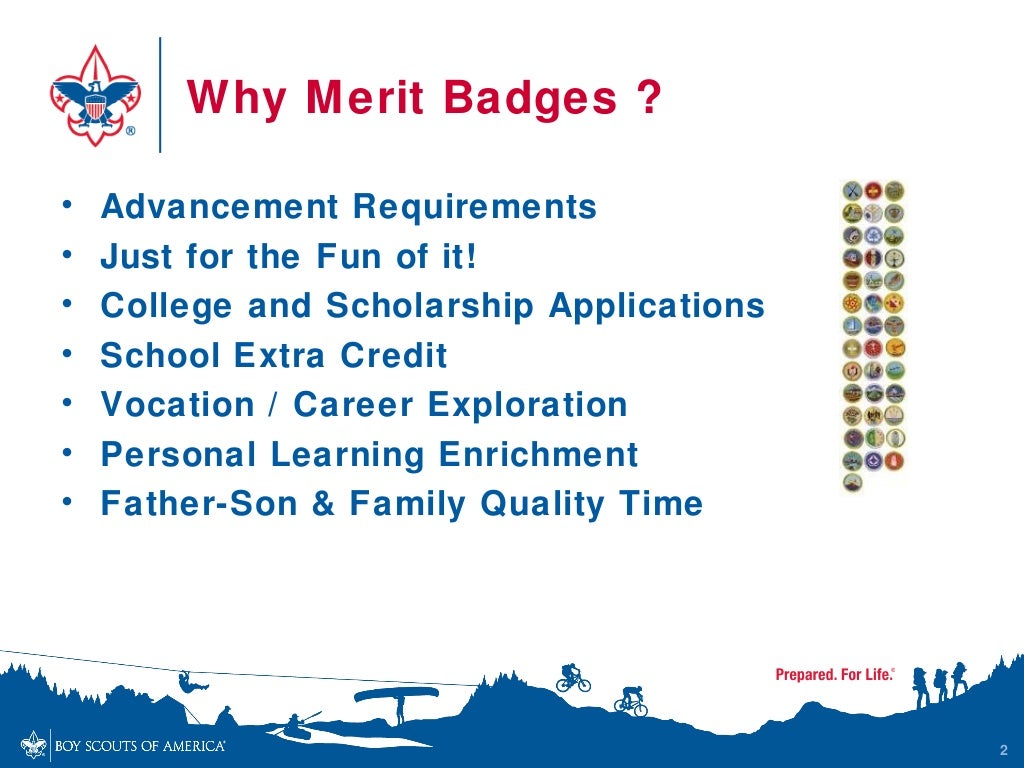 Why Merit Badges ?

• Advancement Requirements
• Just for the Fun of it!
• College and Scholarship Applications
• School Extra Credit
• Vocation / Career Exploration
• Personal Learning Enrichment
• Father-Son & Family Quality Time

Prepared. For Life.®

BOY SCOUTS OF AMERICA®

2